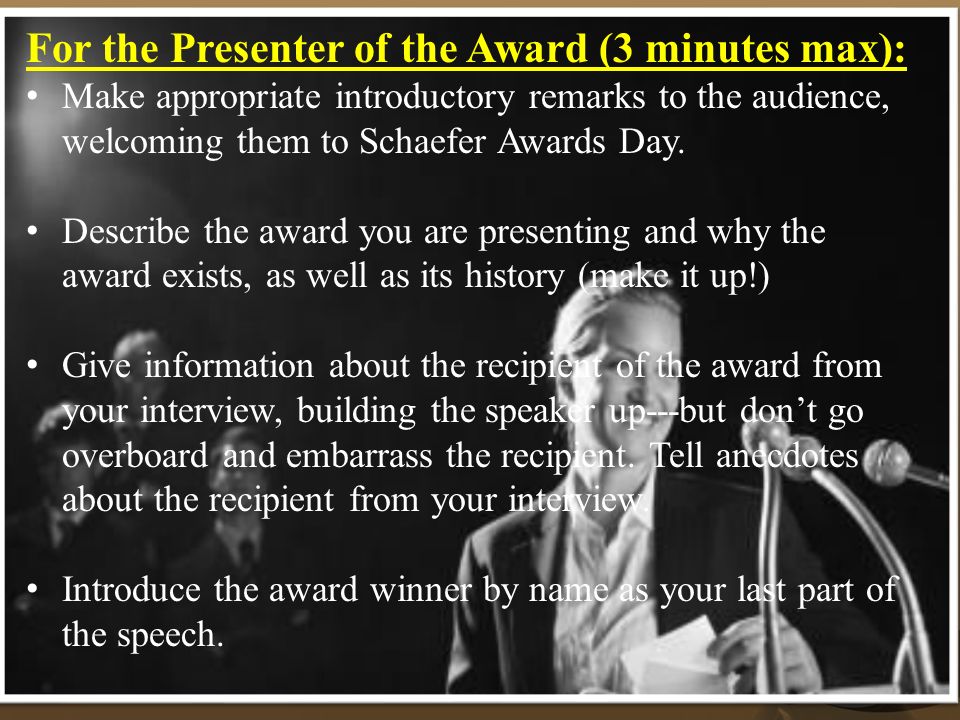 For the Presenter of the Award (3 minutes max):

• Make appropriate introductory remarks to the audience, welcoming them to Schaefer Awards Day.

• Describe the award you are presenting and why the award exists, as well as its history (make it up!)

• Give information about the recipient of the award from your interview, building the speaker up---but don't go overboard and embarrass the recipient. Tell anecdotes about the recipient from your interview.

• Introduce the award winner by name as your last part of the speech.